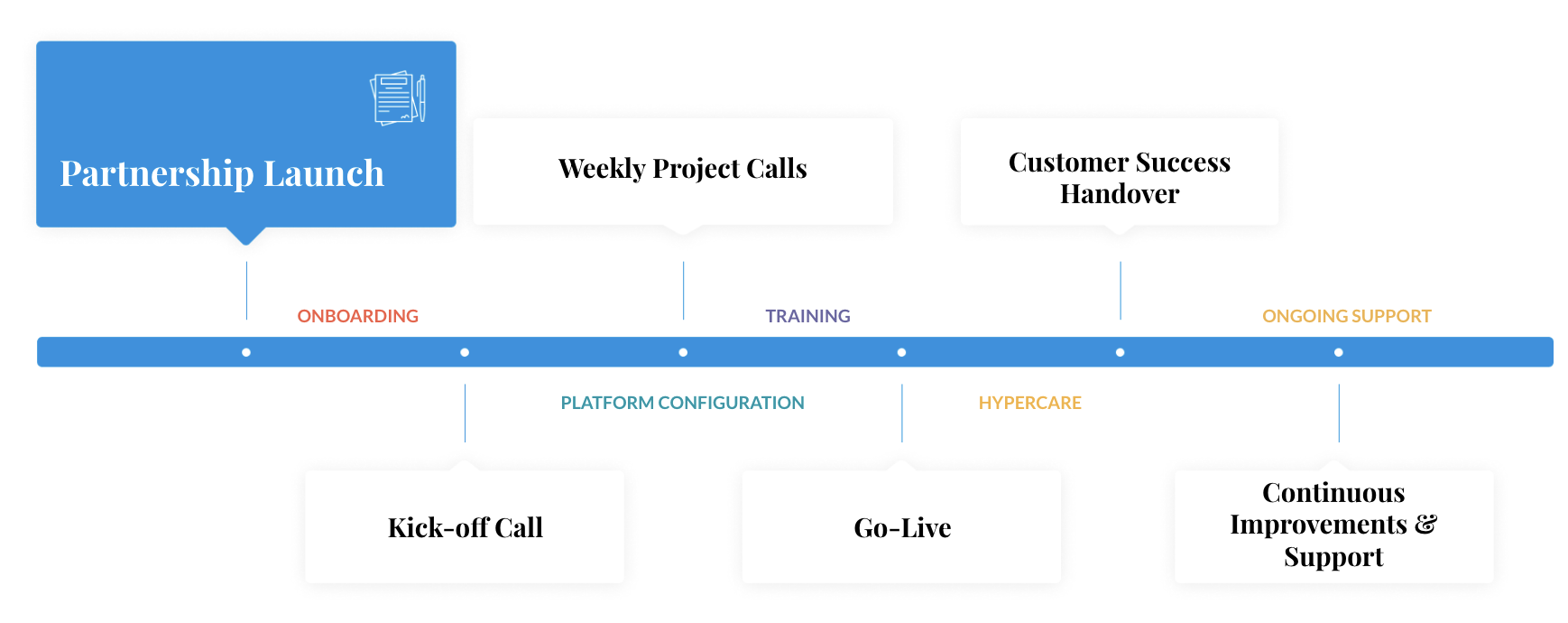 Partnership Launch

Weekly Project Calls

Customer Success Handover

ONBOARDING

TRAINING

ONGOING SUPPORT

PLATFORM CONFIGURATION

HYPERCARE

Kick-off Call

Go-Live

Continuous Improvements & Support